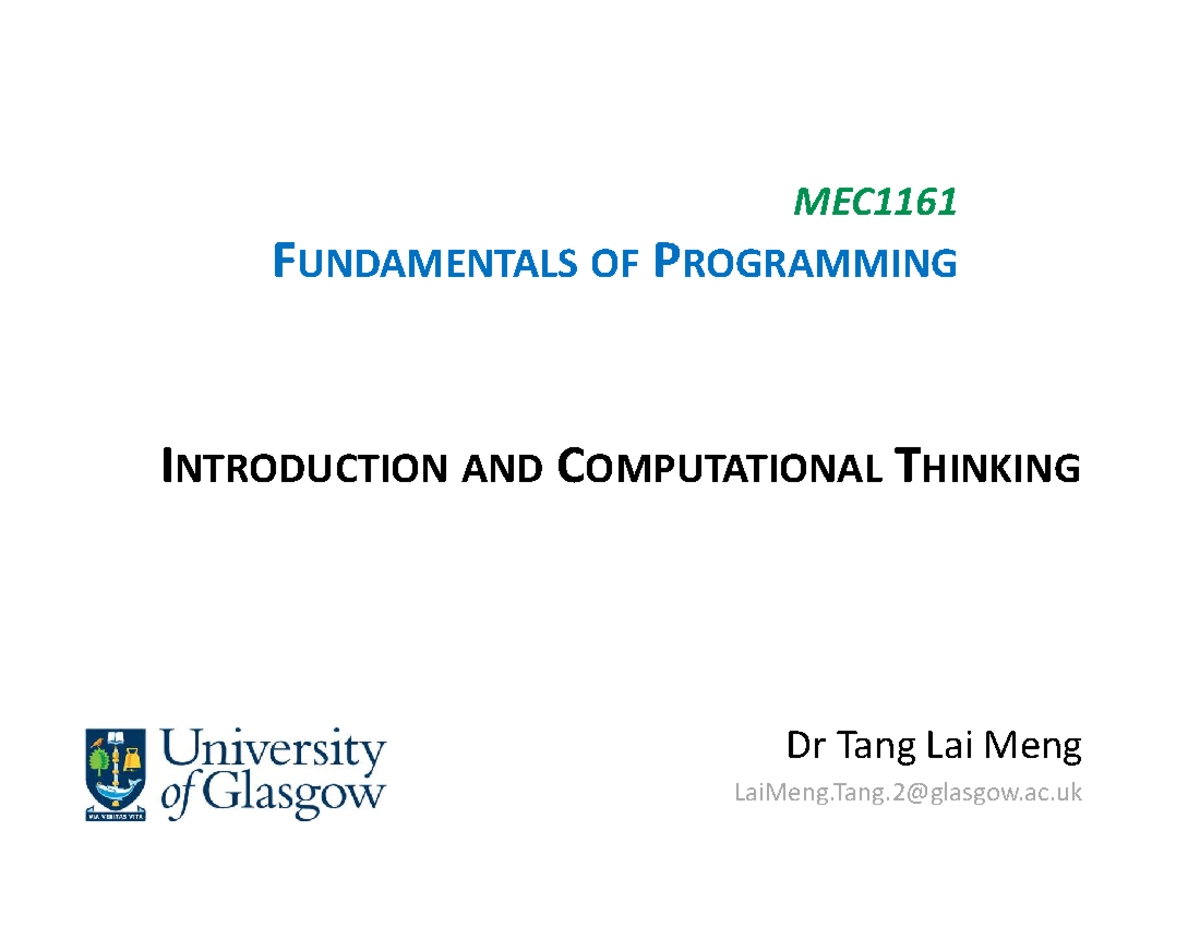 MEC1161

FUNDAMENTALS OF PROGRAMMING

INTRODUCTION AND COMPUTATIONAL THINKING

VIA VERITAS VITA

University of Glasgow

Dr Tang Lai Meng

LaiMeng.Tang.2@glasgow.ac.uk